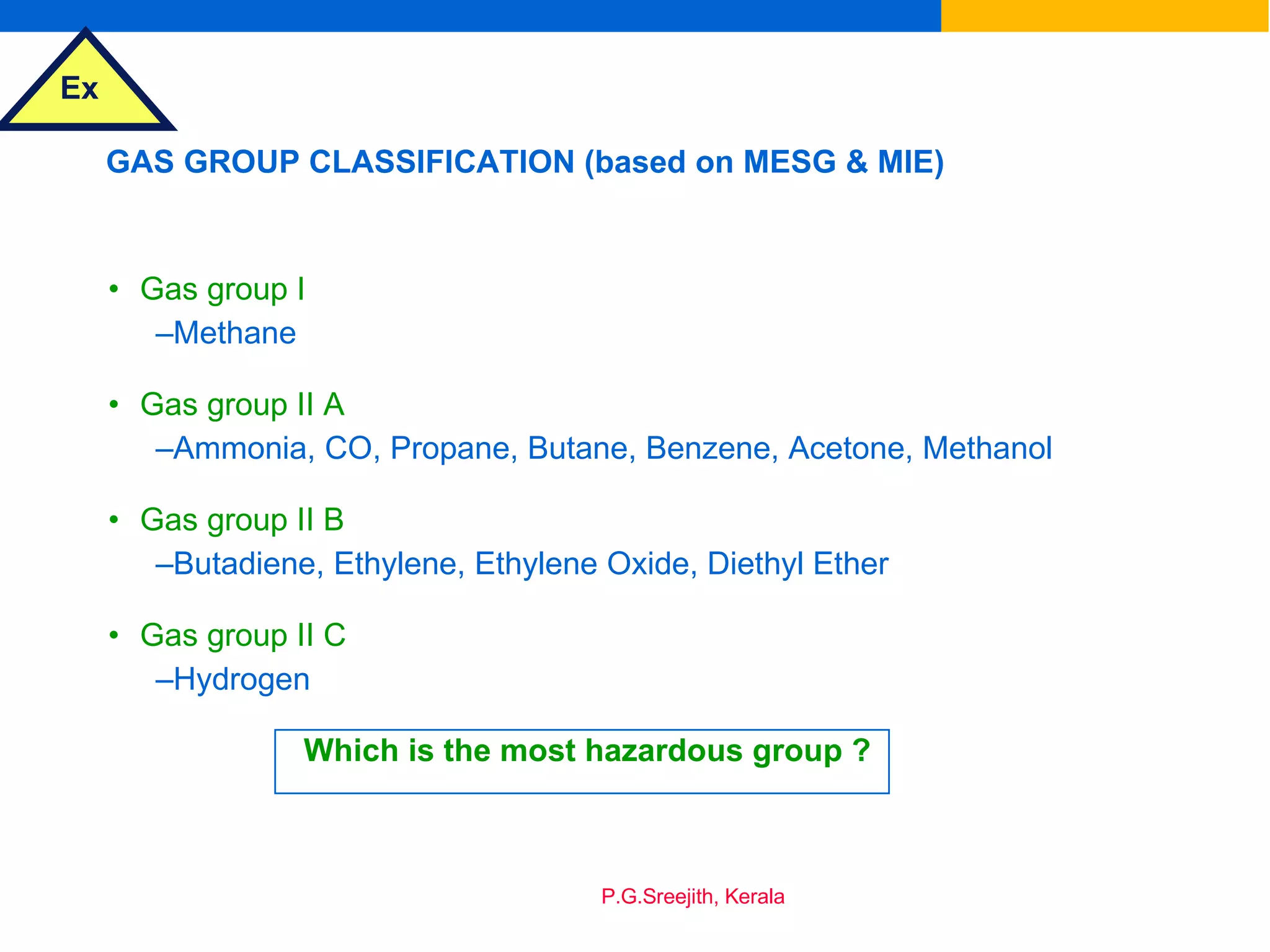 Ex

GAS GROUP CLASSIFICATION (based on MESG & MIE)

• Gas group I
–Methane

• Gas group II A
–Ammonia, CO, Propane, Butane, Benzene, Acetone, Methanol

• Gas group II B
–Butadiene, Ethylene, Ethylene Oxide, Diethyl Ether

• Gas group II C
–Hydrogen

Which is the most hazardous group ?

P.G.Sreejith, Kerala